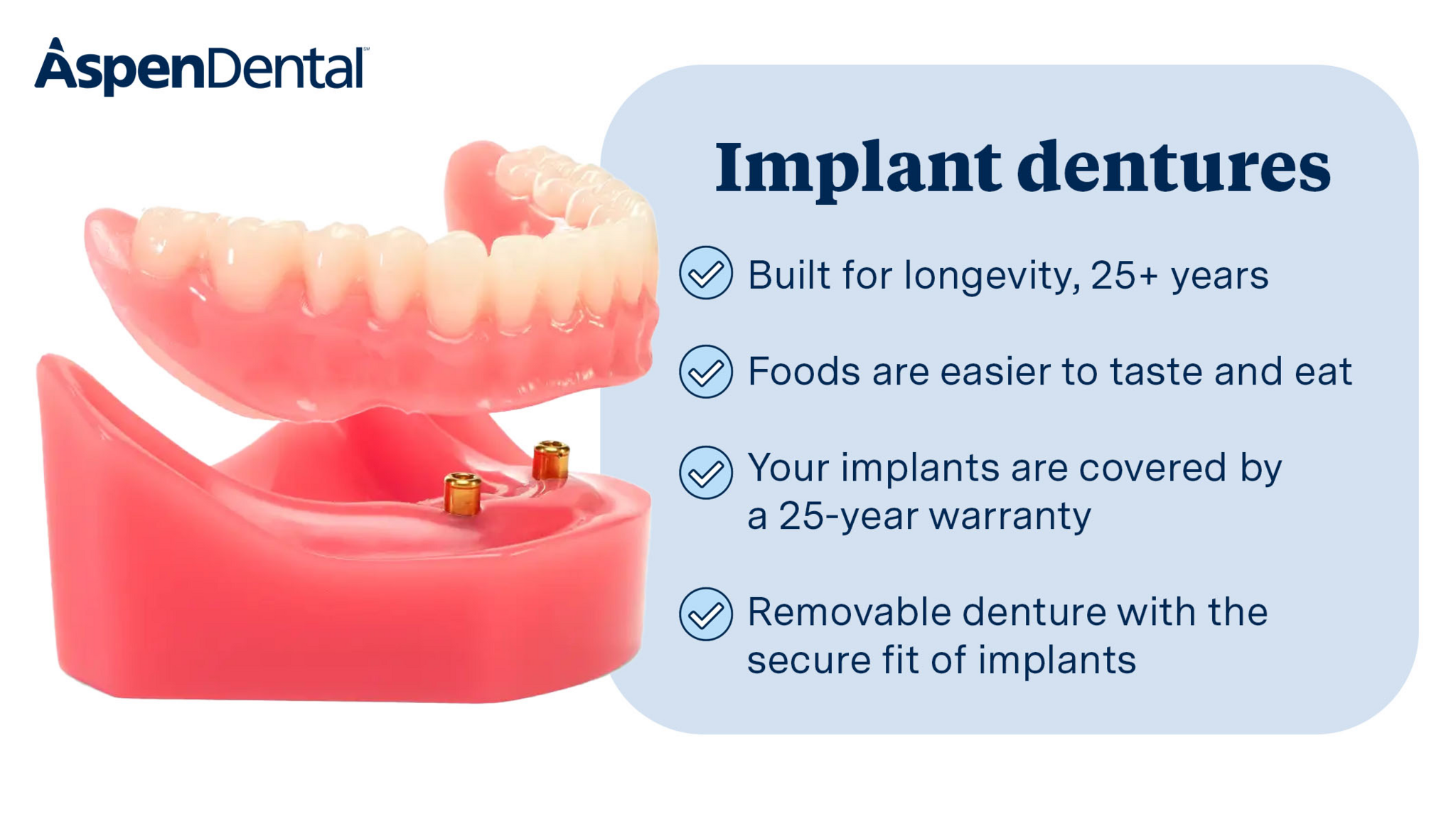 AspenDental

Implant dentures

Built for longevity, 25+ years

Foods are easier to taste and eat

Your implants are covered by a 25-year warranty

Removable denture with the secure fit of implants